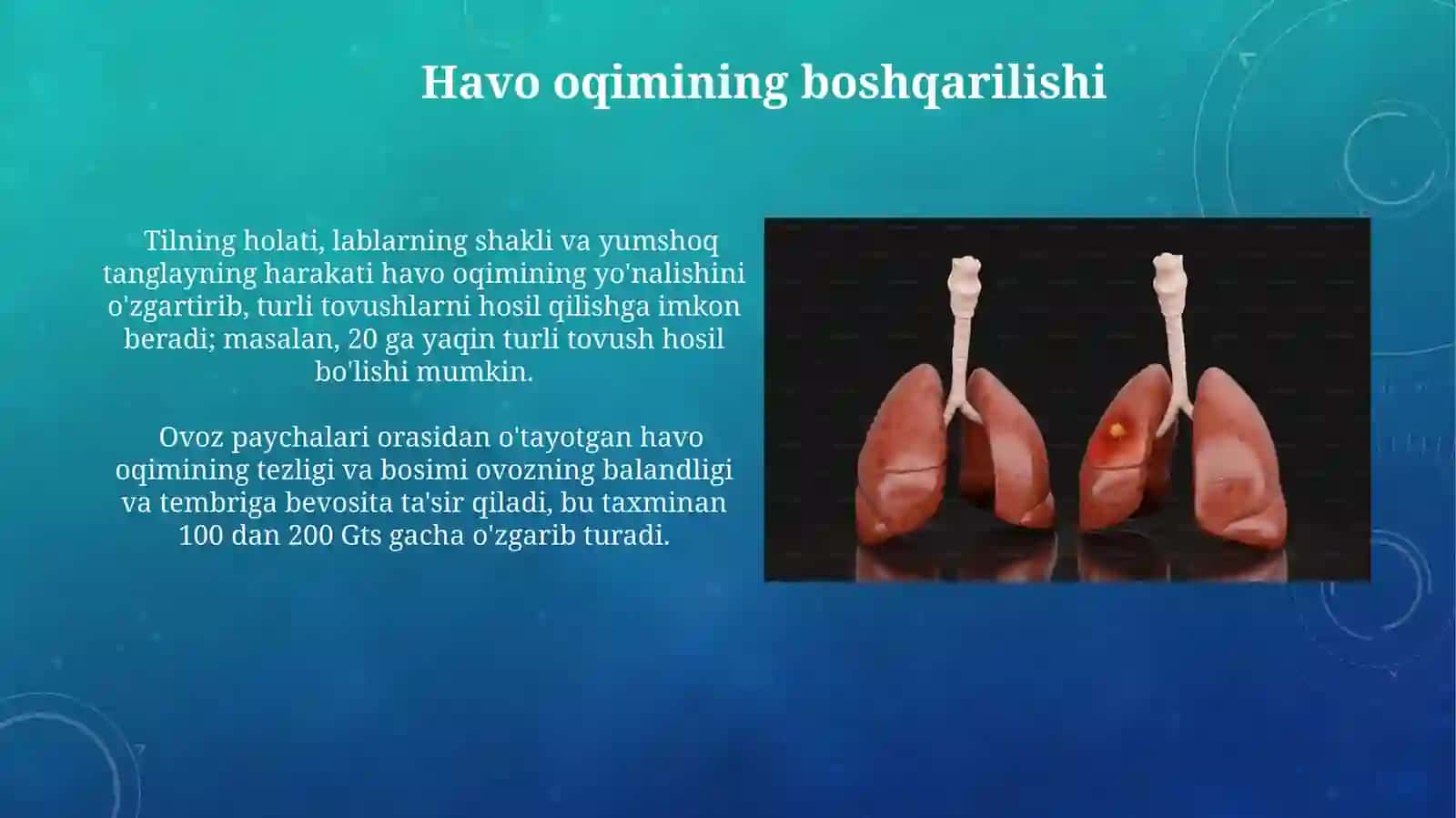 Havo oqimining boshqarilishi

Tilning holati, lablarning shakli va yumshoq tanglayning harakati havo oqimining yo'nalishini o'zgartirib, turli tovushlarni hosil qilishga imkon beradi; masalan, 20 ga yaqin turli tovush hosil bo'lishi mumkin.

Ovoz paychalari orasidan o'tayotgan havo oqimining tezligi va bosimi ovozning balandligi va tembriga bevosita ta'sir qiladi, bu taxminan 100 dan 200 Gts gacha o'zgarib turadi.